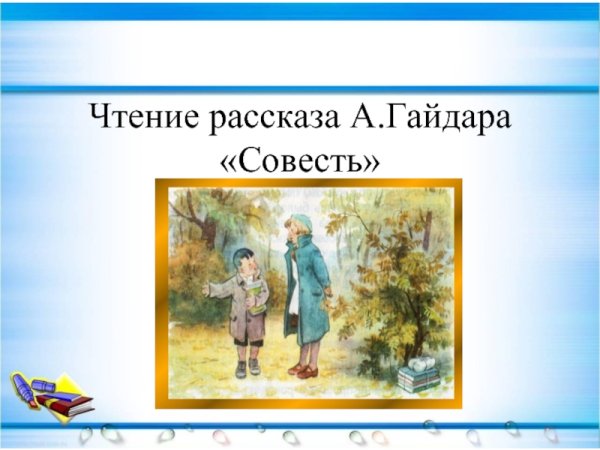 Чтение рассказа А.Гайдара «Совесть»